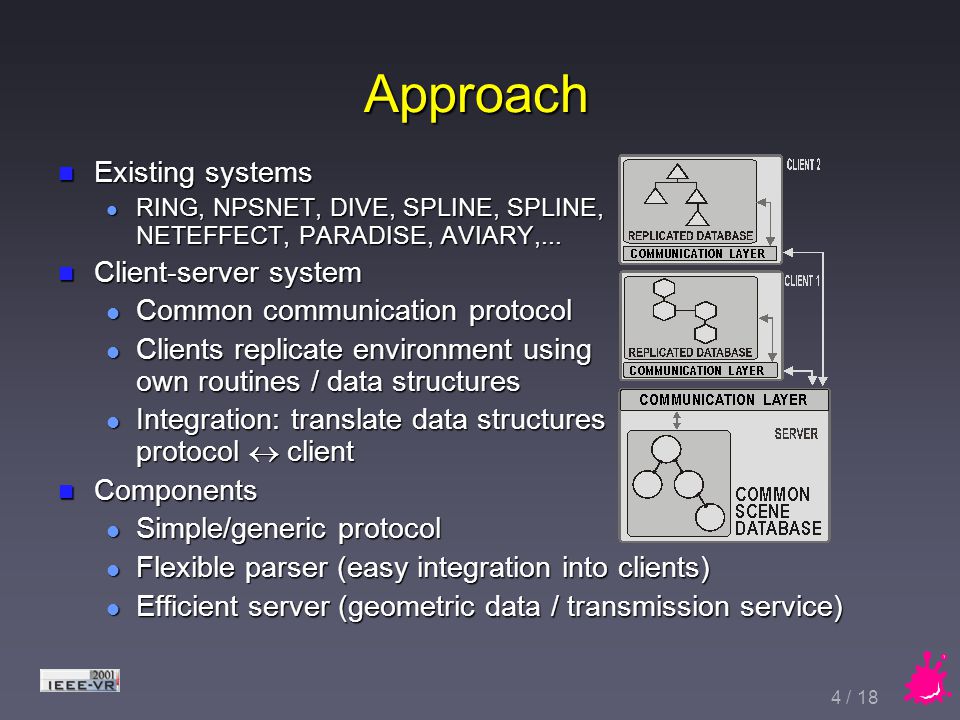 Approach

Existing systems
RING, NPSNET, DIVE, SPLINE, SPLINE, NETEFFECT, PARADISE, AVIARY,...

Client-server system
Common communication protocol
Clients replicate environment using own routines / data structures
Integration: translate data structures protocol $\leftrightarrow$ client

Components
Simple/generic protocol
Flexible parser (easy integration into clients)
Efficient server (geometric data / transmission service)

CLIENT 2
REPLICATED DATABASE
COMMUNICATION LAYER
CLIENT 1
REPLICATED DATABASE
COMMUNICATION LAYER
COMMUNICATION LAYER
SERVER
COMMON SCENE DATABASE

2001
IEEE-VR

4 / 18